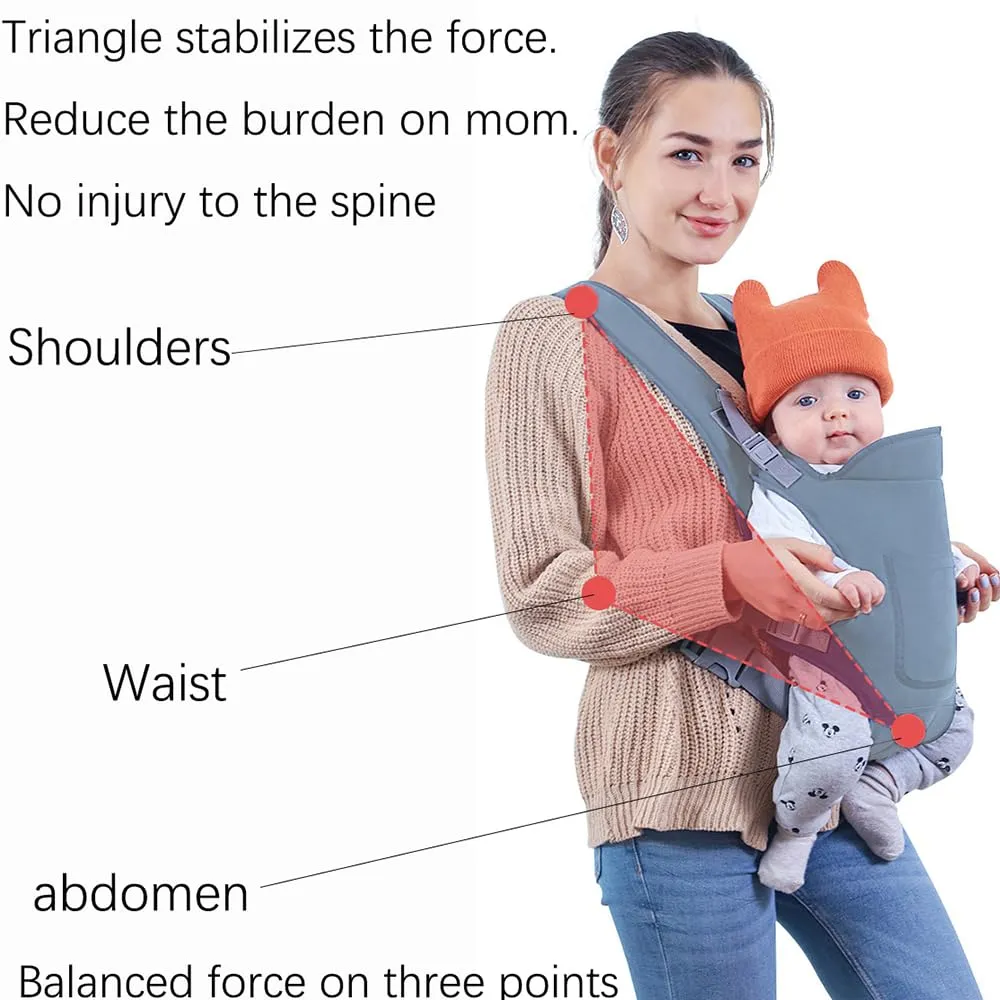 Triangle stabilizes the force.

Reduce the burden on mom.

No injury to the spine

Shoulders

Waist

abdomen

Balanced force on three points